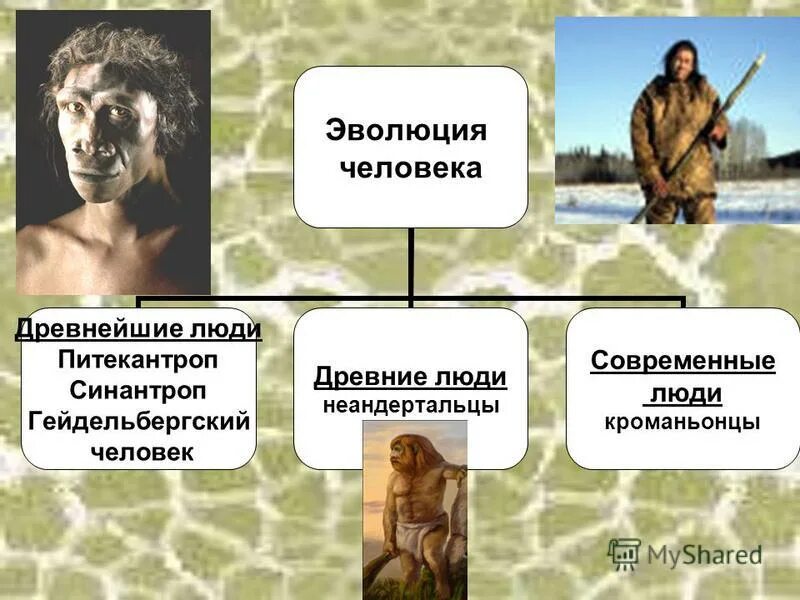 Эволюция человека

Древнейшие люди
Питекантроп
Синантроп
Гейдельбергский человек

Древние люди
неандертальцы

Современные люди
кроманьонцы

MyShared